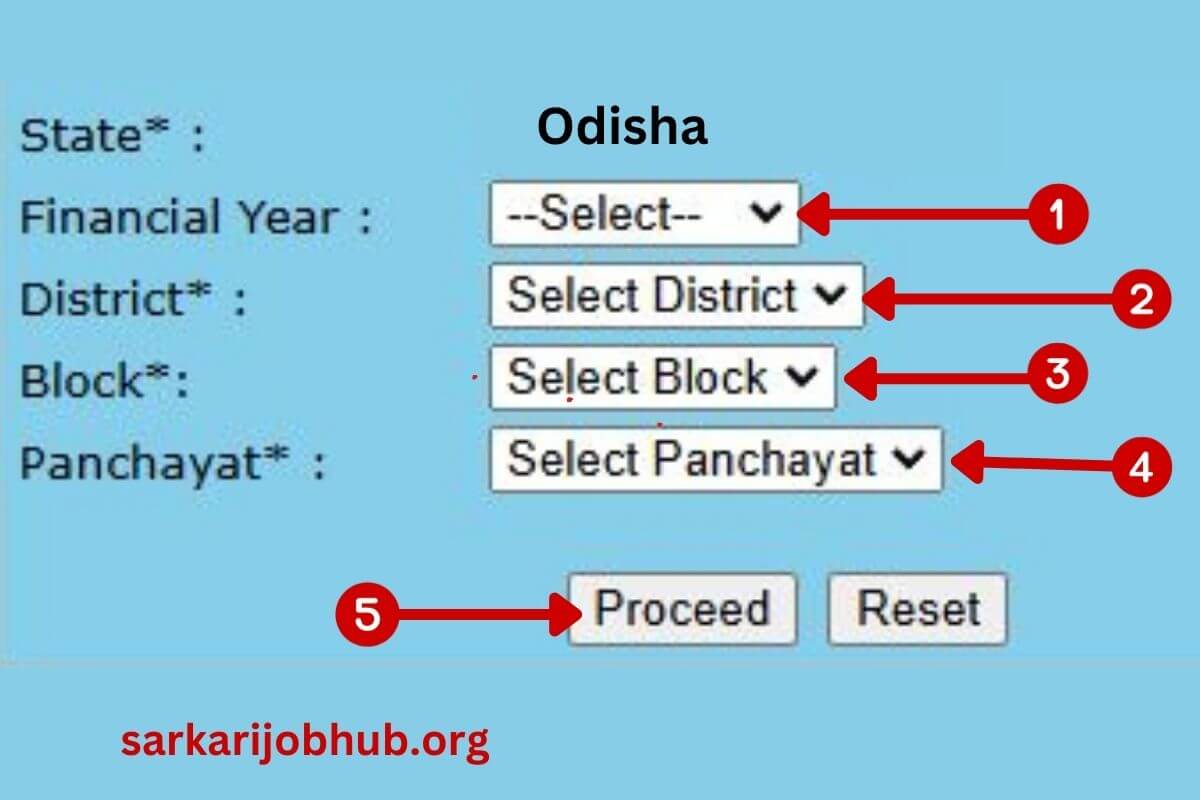 State* : Odisha

Financial Year : --Select-- 1

District* : Select District 2

Block*: Select Block 3

Panchayat* : Select Panchayat 4

5 Proceed Reset

sarkarijobhub.org